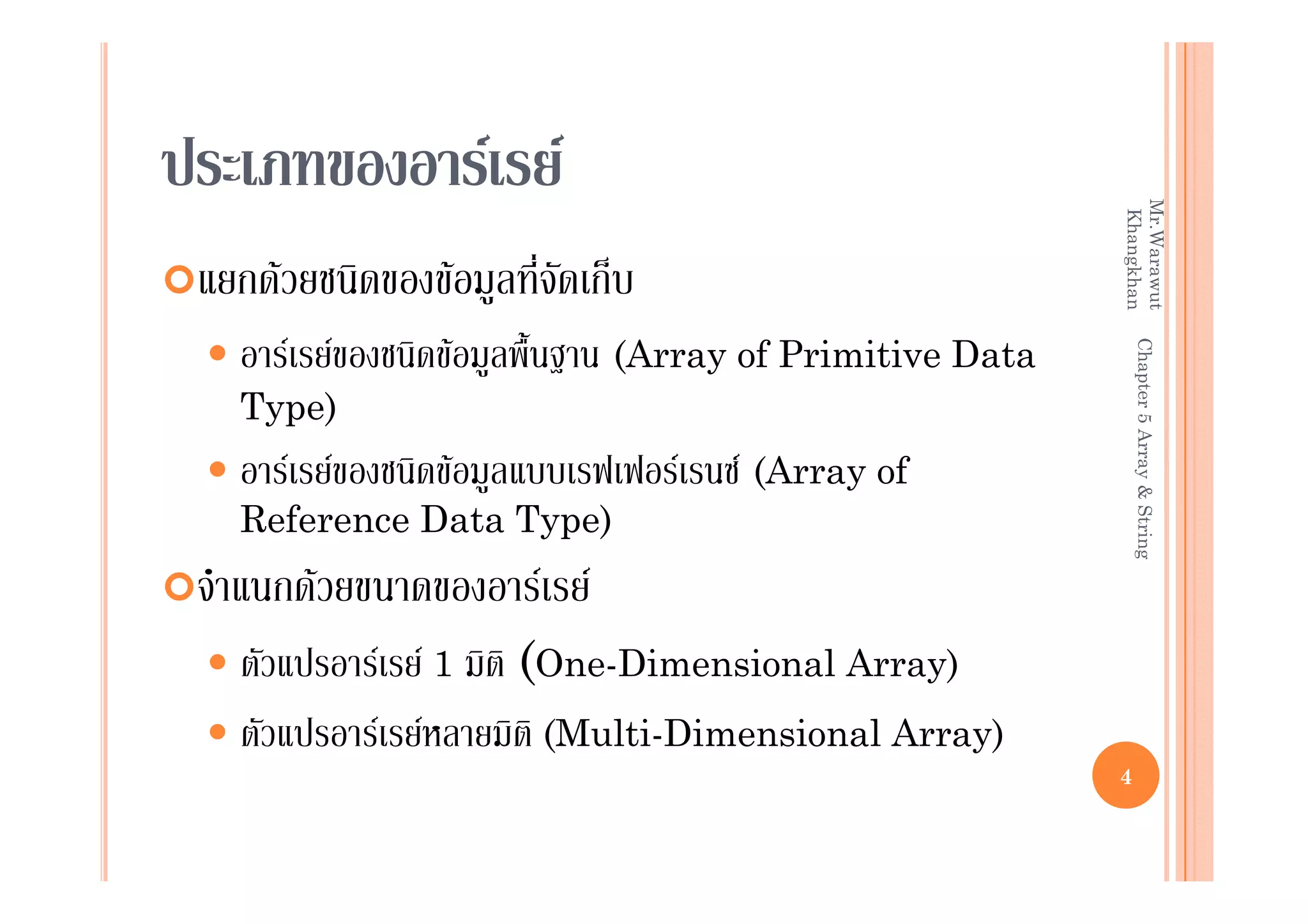 ประเภทของอาร์เรย์

แยกด้วยชนิดของข้อมูลที่จัดเก็บ

อาร์เรย์ของชนิดข้อมูลพื้นฐาน (Array of Primitive Data Type)

อาร์เรย์ของชนิดข้อมูลแบบเรฟเฟอร์เรนซ์ (Array of Reference Data Type)

จำแนกด้วยขนาดของอาร์เรย์

ตัวแปรอาร์เรย์ 1 มิติ (One-Dimensional Array)

ตัวแปรอาร์เรย์หลายมิติ (Multi-Dimensional Array)

Mr.Warawut Khangkhan Chapter 5 Array & String

4